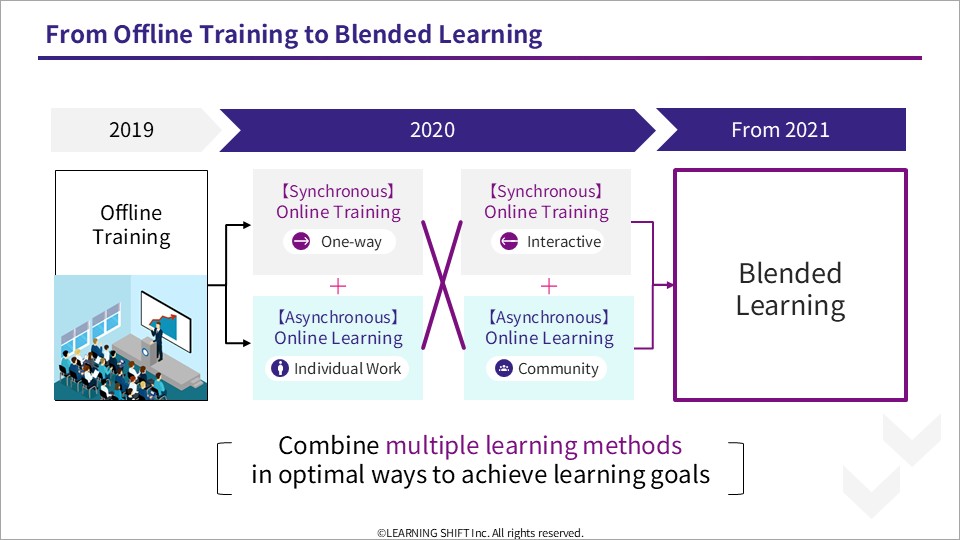 From Offline Training to Blended Learning

2019

2020

From 2021

Offline Training

【Synchronous】 Online Training

One-way

+

【Asynchronous】 Online Learning

Individual Work

【Synchronous】 Online Training

Interactive

+

【Asynchronous】 Online Learning

Community

Blended Learning

Combine multiple learning methods in optimal ways to achieve learning goals

©LEARNING SHIFT Inc. All rights reserved.